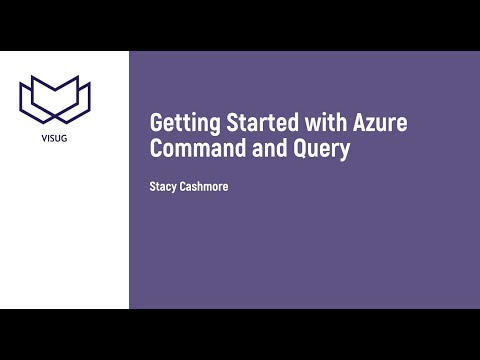 VISUG

Getting Started with Azure Command and Query

Stacy Cashmore